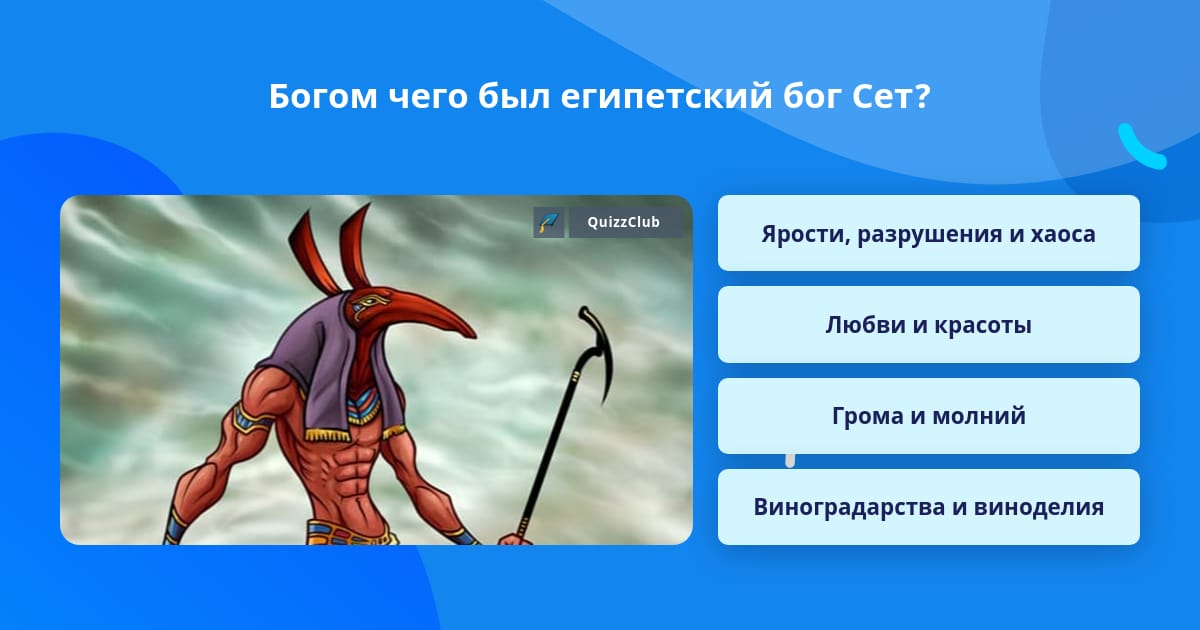 Богом чего был египетский бог Сет?

QuizzClub

Ярости, разрушения и хаоса

Любви и красоты

Грома и молний

Виноградарства и виноделия